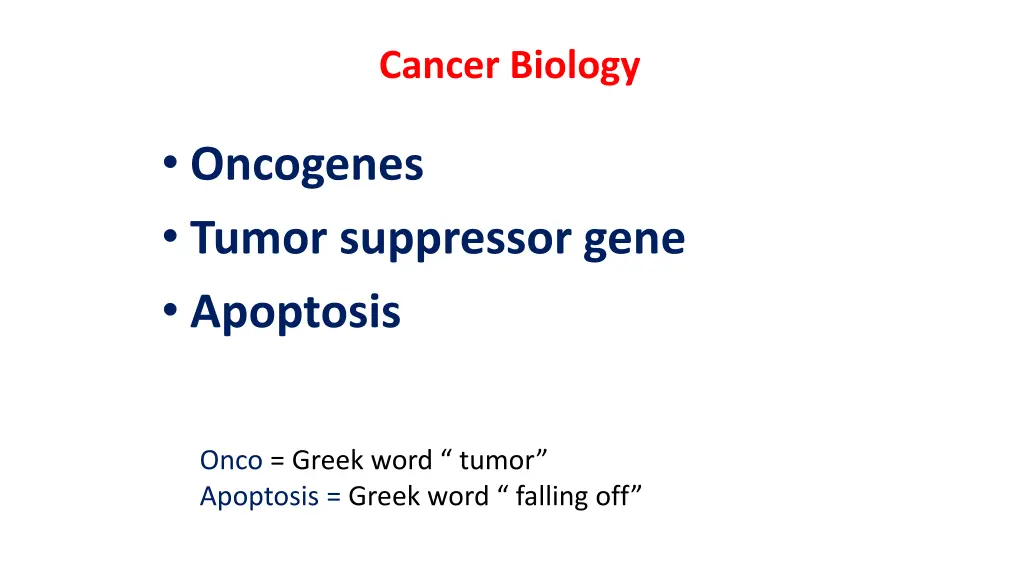 Cancer Biology

• Oncogenes
• Tumor suppressor gene
• Apoptosis

Onco = Greek word “ tumor”
Apoptosis = Greek word “ falling off”